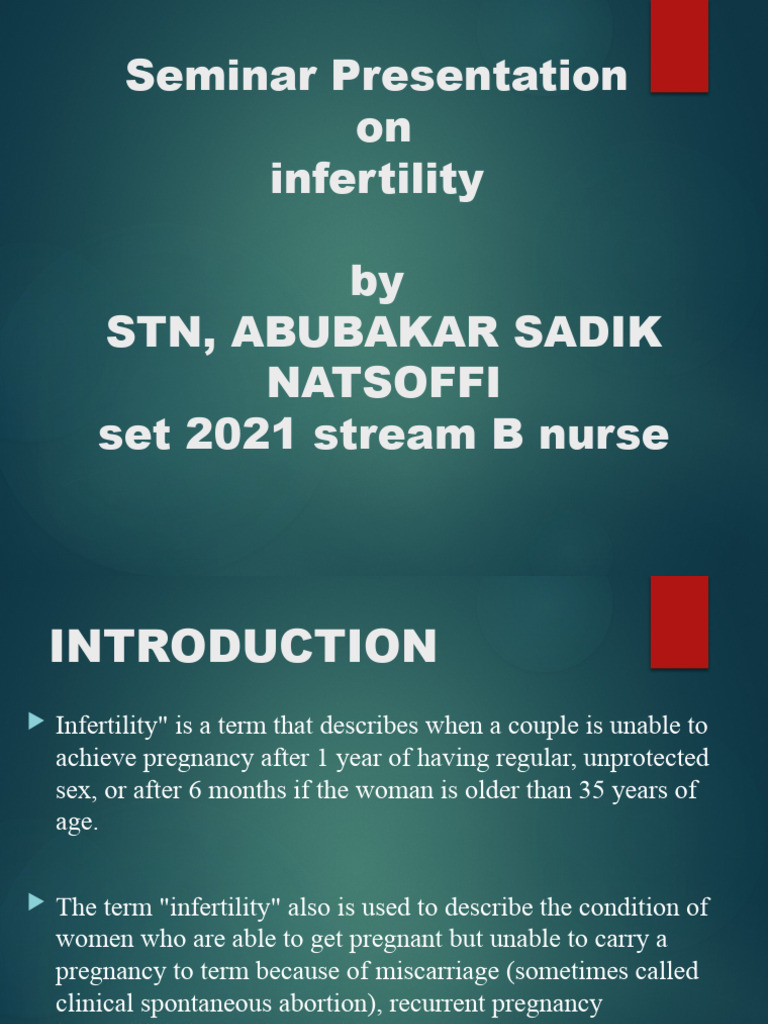 Seminar Presentation
on
infertility

by
STN, ABUBAKAR SADIK NATSOFFI
set 2021 stream B nurse

INTRODUCTION

Infertility" is a term that describes when a couple is unable to achieve pregnancy after 1 year of having regular, unprotected sex, or after 6 months if the woman is older than 35 years of age.

The term "infertility" also is used to describe the condition of women who are able to get pregnant but unable to carry a pregnancy to term because of miscarriage (sometimes called clinical spontaneous abortion), recurrent pregnancy